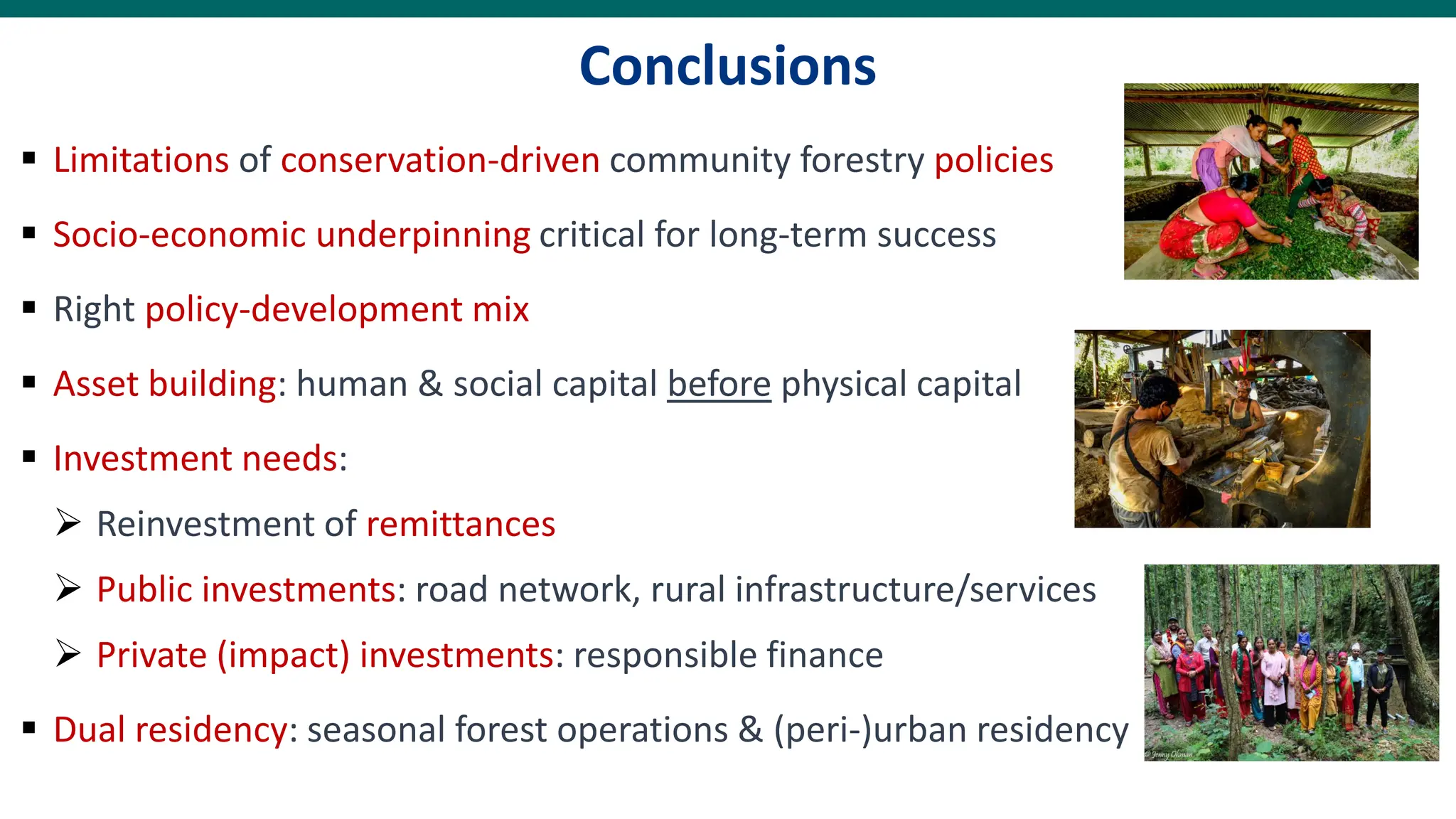 Conclusions

▪ Limitations of conservation-driven community forestry policies

▪ Socio-economic underpinning critical for long-term success

▪ Right policy-development mix

▪ Asset building: human & social capital before physical capital

▪ Investment needs:

➢ Reinvestment of remittances

➢ Public investments: road network, rural infrastructure/services

➢ Private (impact) investments: responsible finance

▪ Dual residency: seasonal forest operations & (peri-)urban residency

© Jenny Ohman